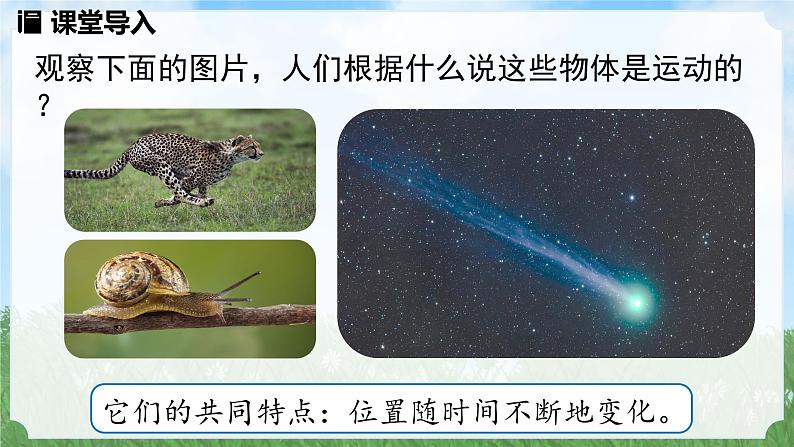 课堂导入

观察下面的图片，人们根据什么说这些物体是运动的？

它们的共同特点：位置随时间不断地变化。